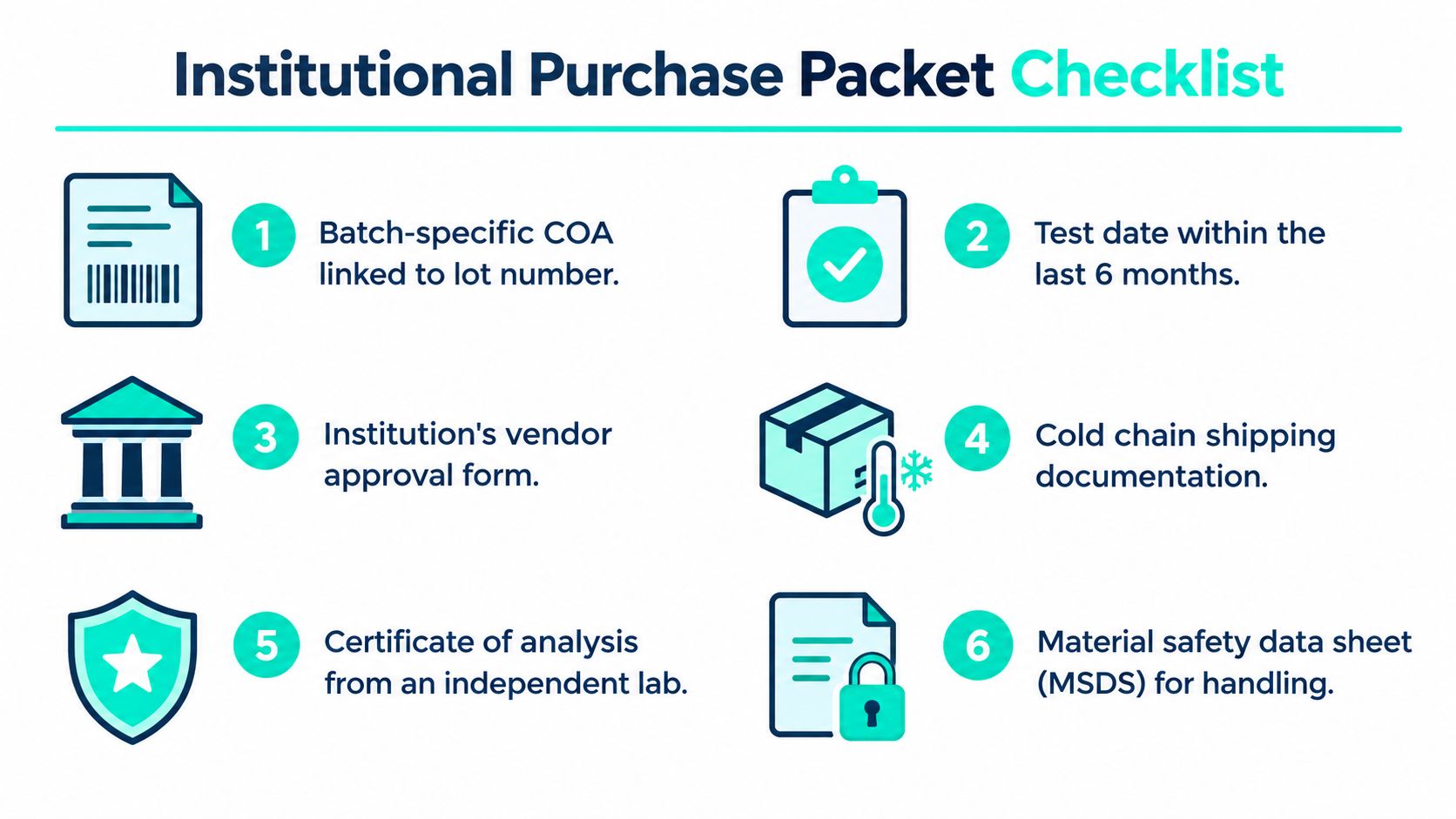 Institutional Purchase Packet Checklist

1 Batch-specific COA linked to lot number.

2 Test date within the last 6 months.

3 Institution's vendor approval form.

4 Cold chain shipping documentation.

5 Certificate of analysis from an independent lab.

6 Material safety data sheet (MSDS) for handling.